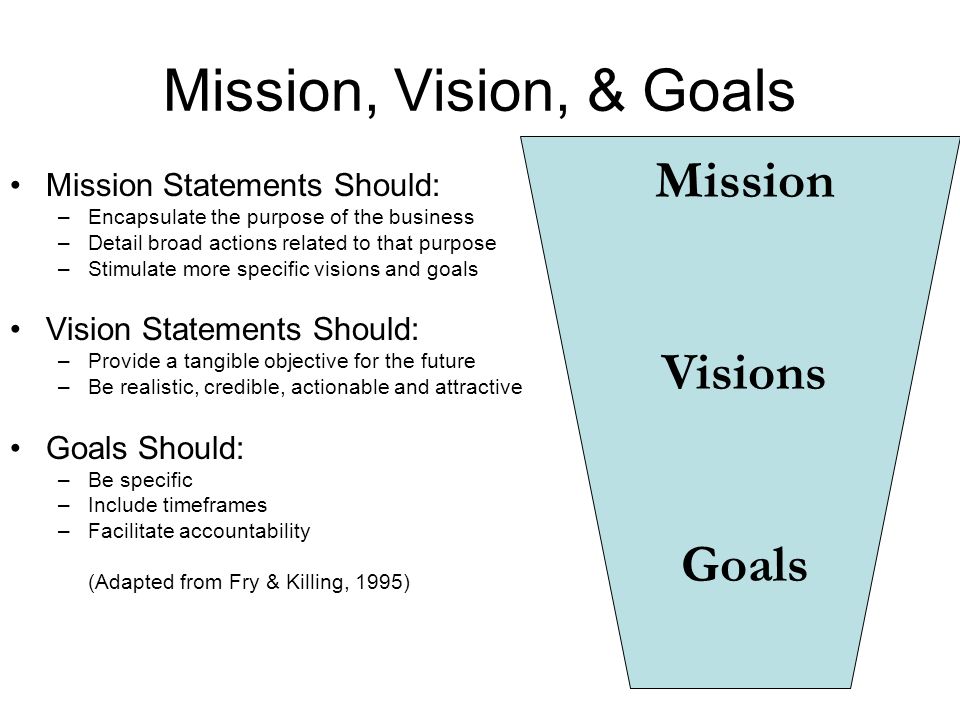 Mission, Vision, & Goals

• Mission Statements Should:
– Encapsulate the purpose of the business
– Detail broad actions related to that purpose
– Stimulate more specific visions and goals

• Vision Statements Should:
– Provide a tangible objective for the future
– Be realistic, credible, actionable and attractive

• Goals Should:
– Be specific
– Include timeframes
– Facilitate accountability

(Adapted from Fry & Killing, 1995)

Mission

Visions

Goals